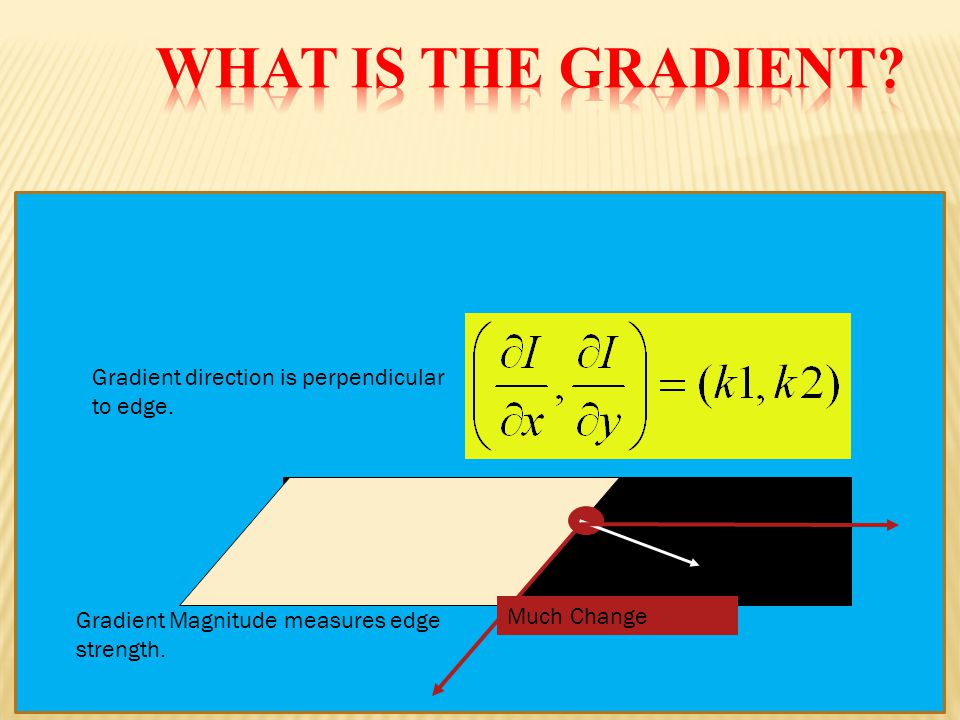 WHAT IS THE GRADIENT?

Gradient direction is perpendicular to edge.

$\left(\frac{\partial I}{\partial x}, \frac{\partial I}{\partial y}\right) = (k1, k2)$

Gradient Magnitude measures edge strength.

Much Change